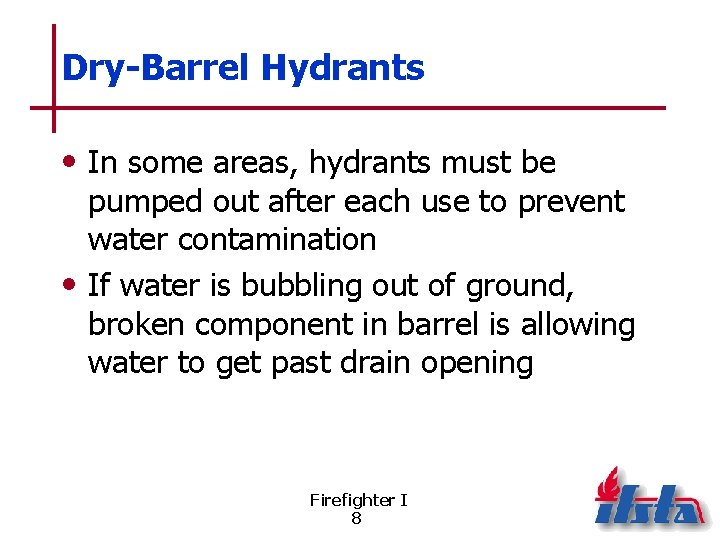 Dry-Barrel Hydrants

• In some areas, hydrants must be pumped out after each use to prevent water contamination

• If water is bubbling out of ground, broken component in barrel is allowing water to get past drain opening

Firefighter I
8

ifsta